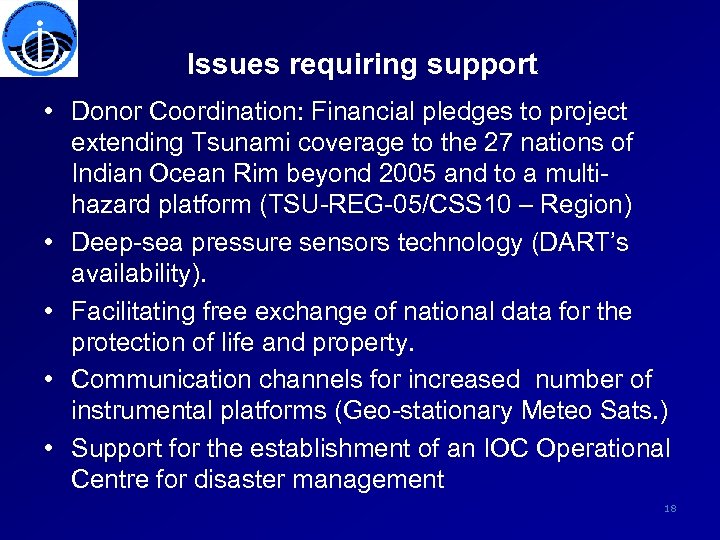 Issues requiring support

• Donor Coordination: Financial pledges to project extending Tsunami coverage to the 27 nations of Indian Ocean Rim beyond 2005 and to a multi-hazard platform (TSU-REG-05/CSS10 – Region)

• Deep-sea pressure sensors technology (DART's availability).

• Facilitating free exchange of national data for the protection of life and property.

• Communication channels for increased number of instrumental platforms (Geo-stationary Meteo Sats.)

• Support for the establishment of an IOC Operational Centre for disaster management

18